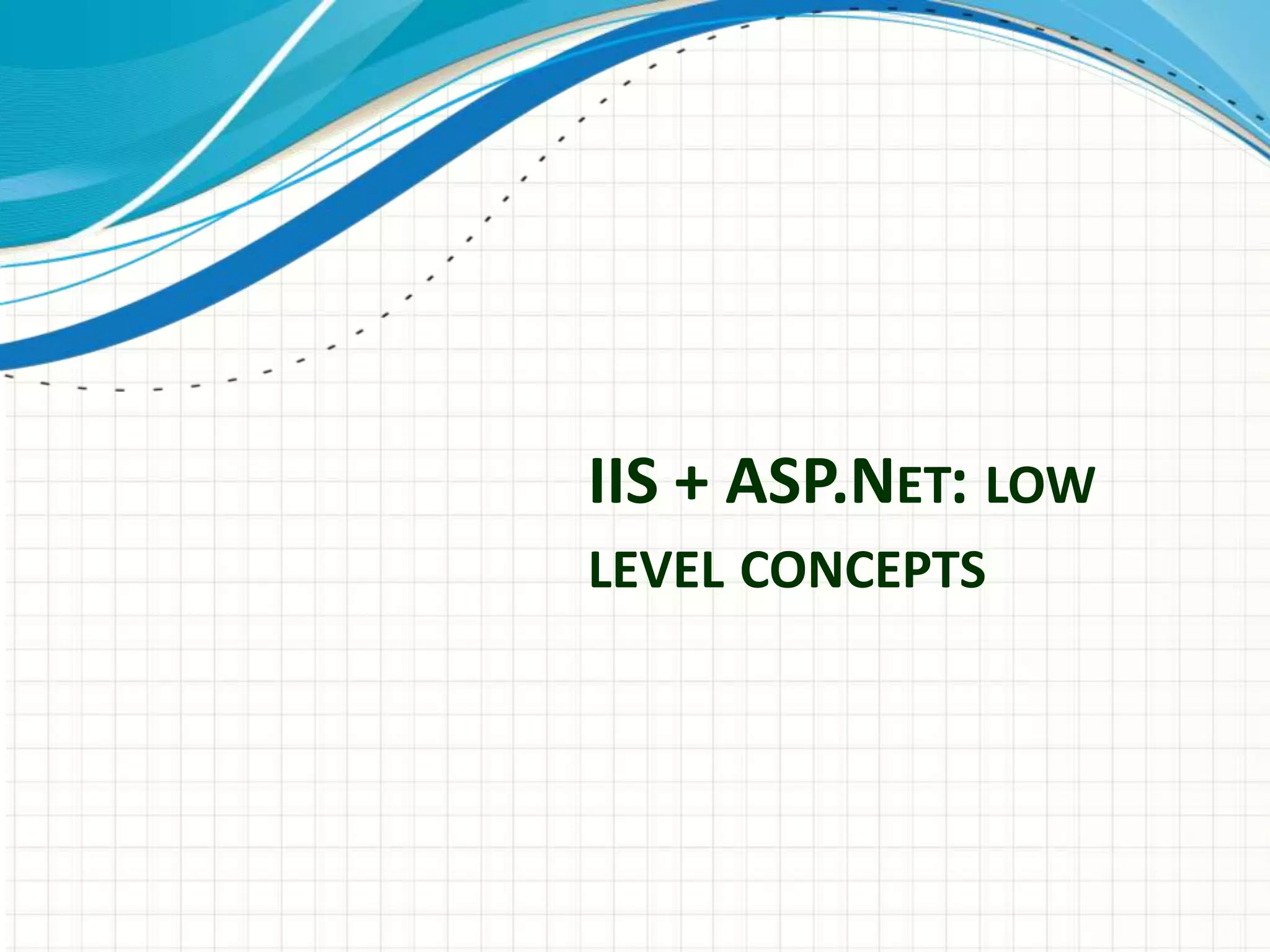 IIS + ASP.NET: LOW LEVEL CONCEPTS